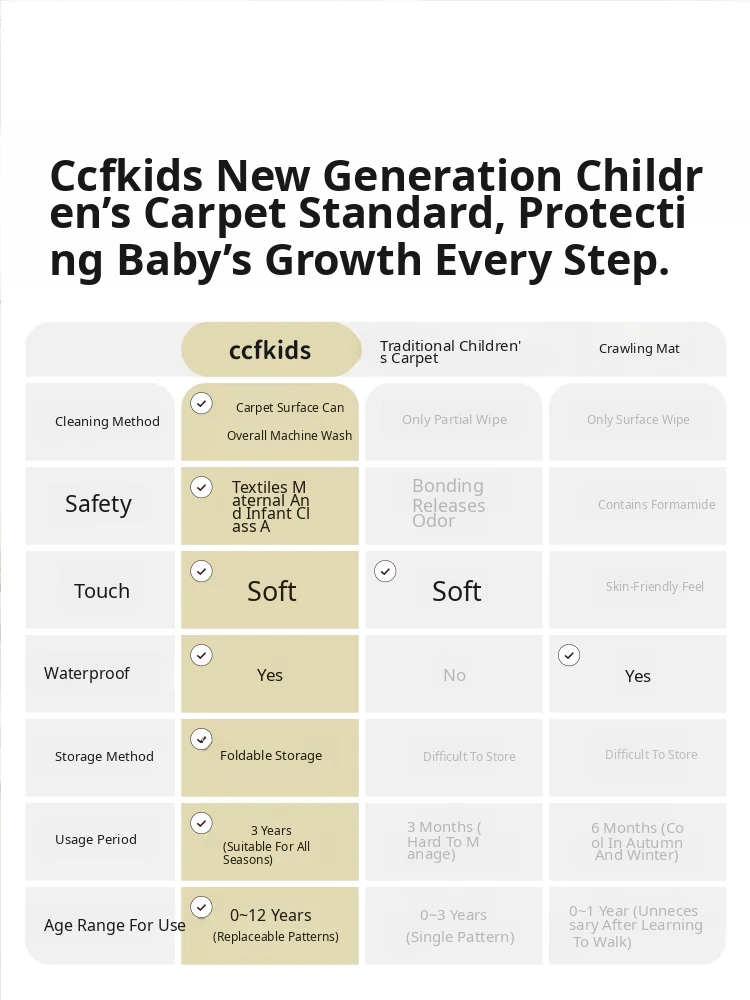 Ccfkids New Generation Children's Carpet Standard, Protecting Baby's Growth Every Step.

| | ccfkids | Traditional Children's Carpet | Crawling Mat |
|---|---|---|---|
| Cleaning Method | Carpet Surface Can Overall Machine Wash | Only Partial Wipe | Only Surface Wipe |
| Safety | Textiles Maternal And Infant Class A | Bonding Releases Odor | Contains Formamide |
| Touch | Soft | Soft | Skin-Friendly Feel |
| Waterproof | Yes | No | Yes |
| Storage Method | Foldable Storage | Difficult To Store | Difficult To Store |
| Usage Period | 3 Years (Suitable For All Seasons) | 3 Months (Hard To Manage) | 6 Months (Cool In Autumn And Winter) |
| Age Range For Use | 0~12 Years (Replaceable Patterns) | 0~3 Years (Single Pattern) | 0~1 Year (Unnecessary After Learning To Walk) |